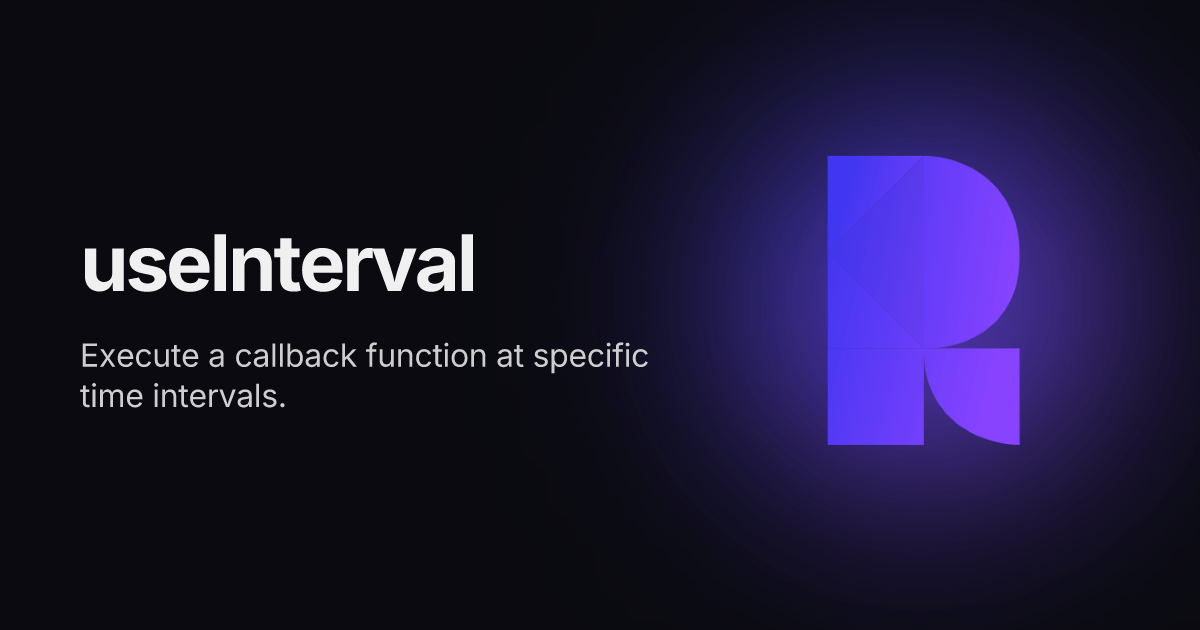 useInterval

Execute a callback function at specific time intervals.